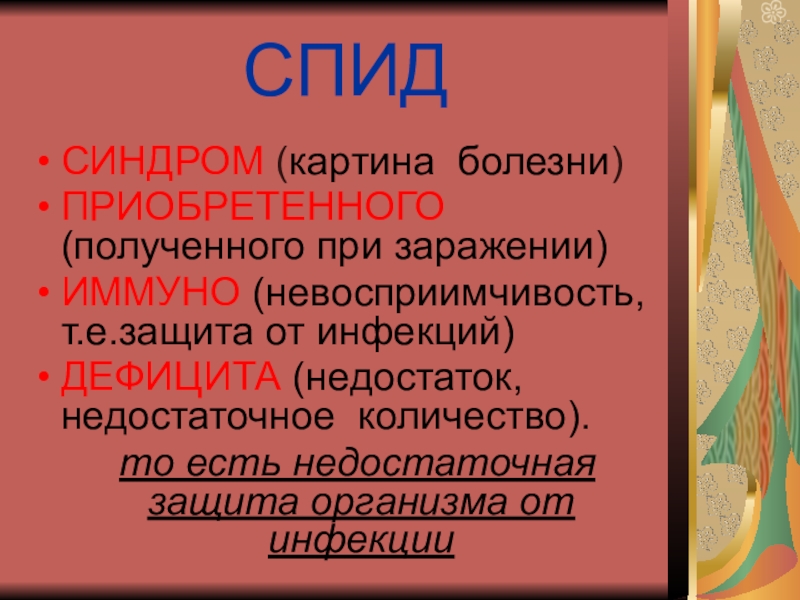 СПИД

• СИНДРОМ (картина болезни)
• ПРИОБРЕТЕННОГО (полученного при заражении)
• ИММУНО (невосприимчивость, т.е.защита от инфекций)
• ДЕФИЦИТА (недостаток, недостаточное количество).

то есть недостаточная защита организма от инфекции